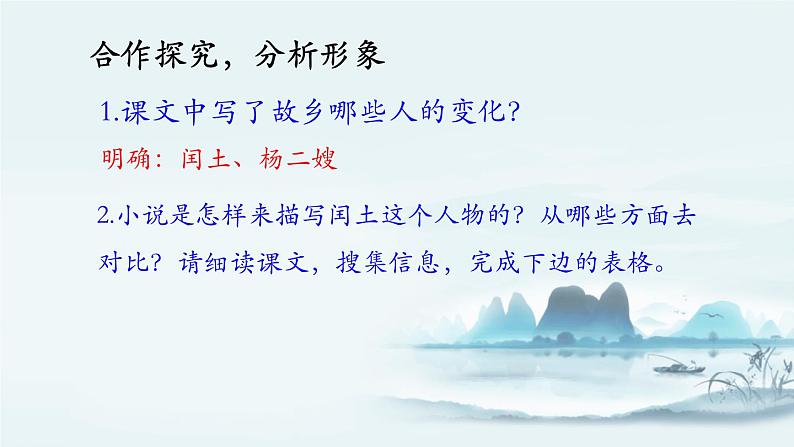 合作探究，分析形象

1.课文中写了故乡哪些人的变化？

明确：闰土、杨二嫂

2.小说是怎样来描写闰土这个人物的？从哪些方面去对比？请细读课文，搜集信息，完成下边的表格。